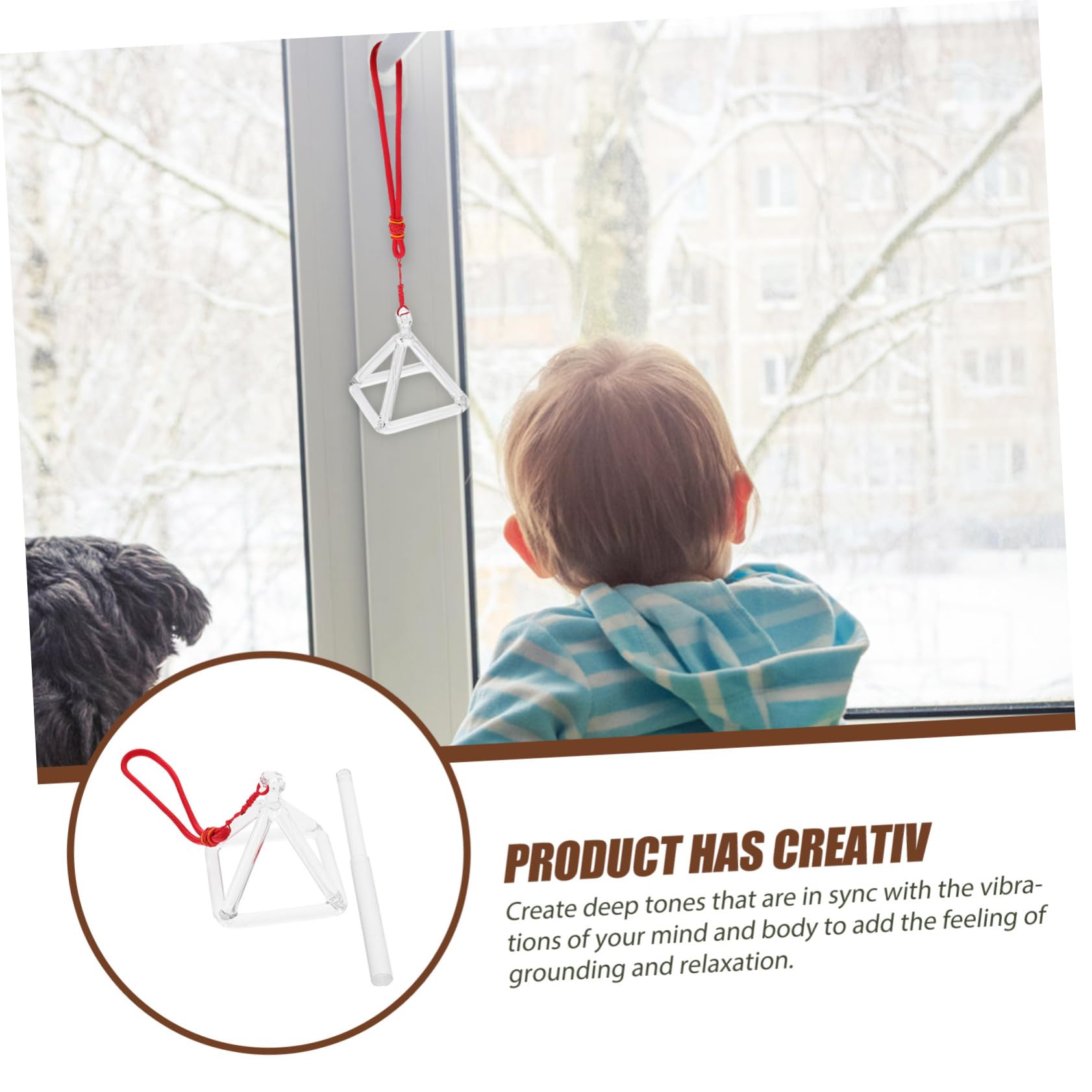 PRODUCT HAS CREATIV

Create deep tones that are in sync with the vibrations of your mind and body to add the feeling of grounding and relaxation.